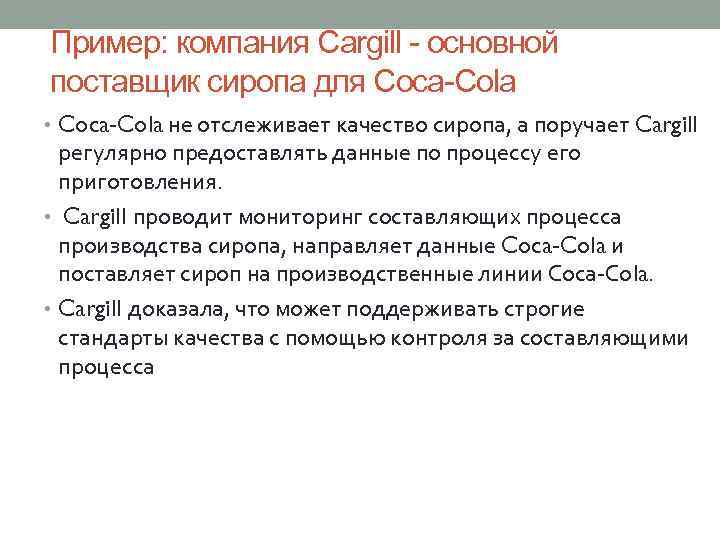 Пример: компания Cargill - основной поставщик сиропа для Coca-Cola

• Coca-Cola не отслеживает качество сиропа, а поручает Cargill регулярно предоставлять данные по процессу его приготовления.

• Cargill проводит мониторинг составляющих процесса производства сиропа, направляет данные Coca-Cola и поставляет сироп на производственные линии Coca-Cola.

• Cargill доказала, что может поддерживать строгие стандарты качества с помощью контроля за составляющими процесса